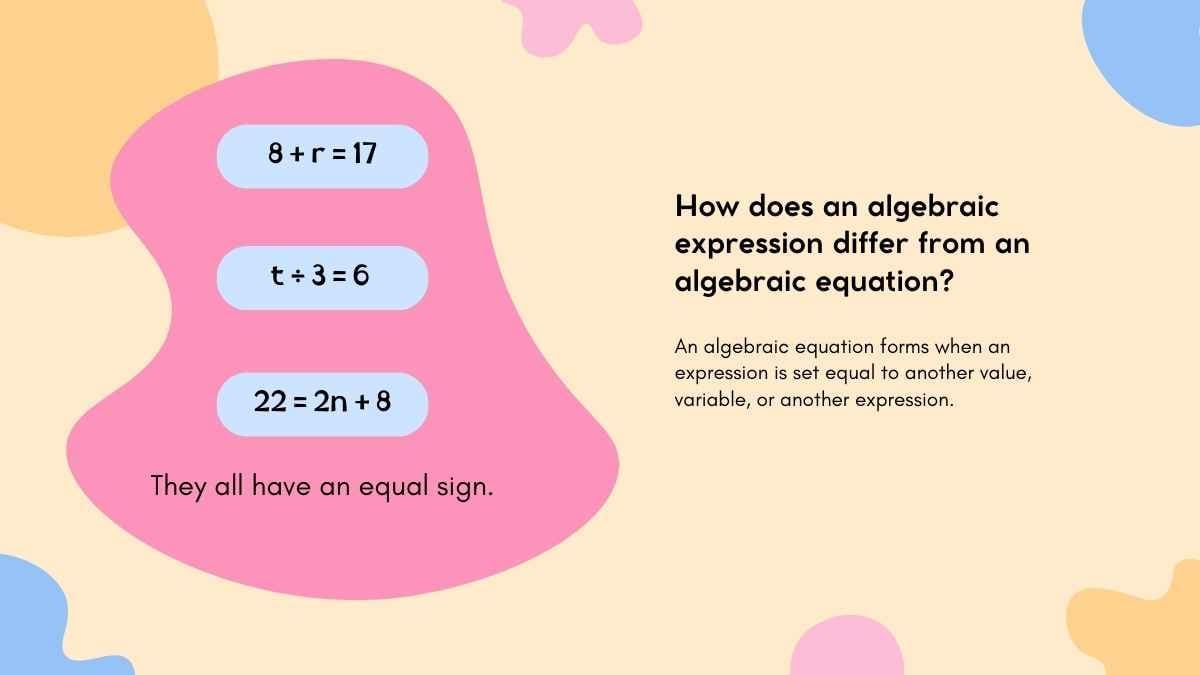 $8 + r = 17$

$t \div 3 = 6$

$22 = 2n + 8$

They all have an equal sign.

How does an algebraic expression differ from an algebraic equation?

An algebraic equation forms when an expression is set equal to another value, variable, or another expression.